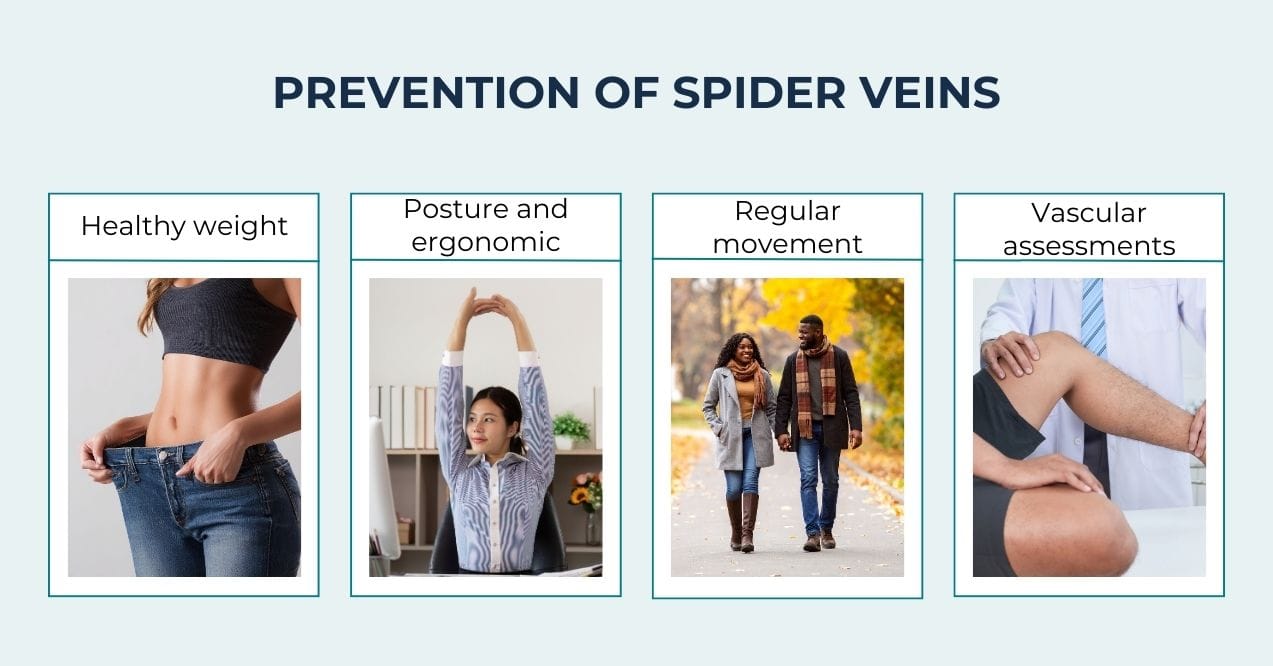 PREVENTION OF SPIDER VEINS

Healthy weight

Posture and ergonomic

Regular movement

Vascular assessments